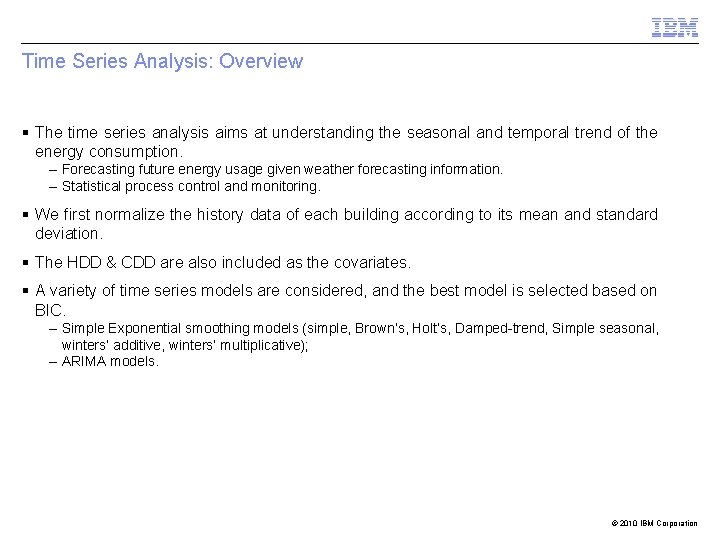 IBM

Time Series Analysis: Overview

▪ The time series analysis aims at understanding the seasonal and temporal trend of the energy consumption.
– Forecasting future energy usage given weather forecasting information.
– Statistical process control and monitoring.

▪ We first normalize the history data of each building according to its mean and standard deviation.

▪ The HDD & CDD are also included as the covariates.

▪ A variety of time series models are considered, and the best model is selected based on BIC.
– Simple Exponential smoothing models (simple, Brown's, Holt's, Damped-trend, Simple seasonal, winters' additive, winters' multiplicative);
– ARIMA models.

© 2010 IBM Corporation